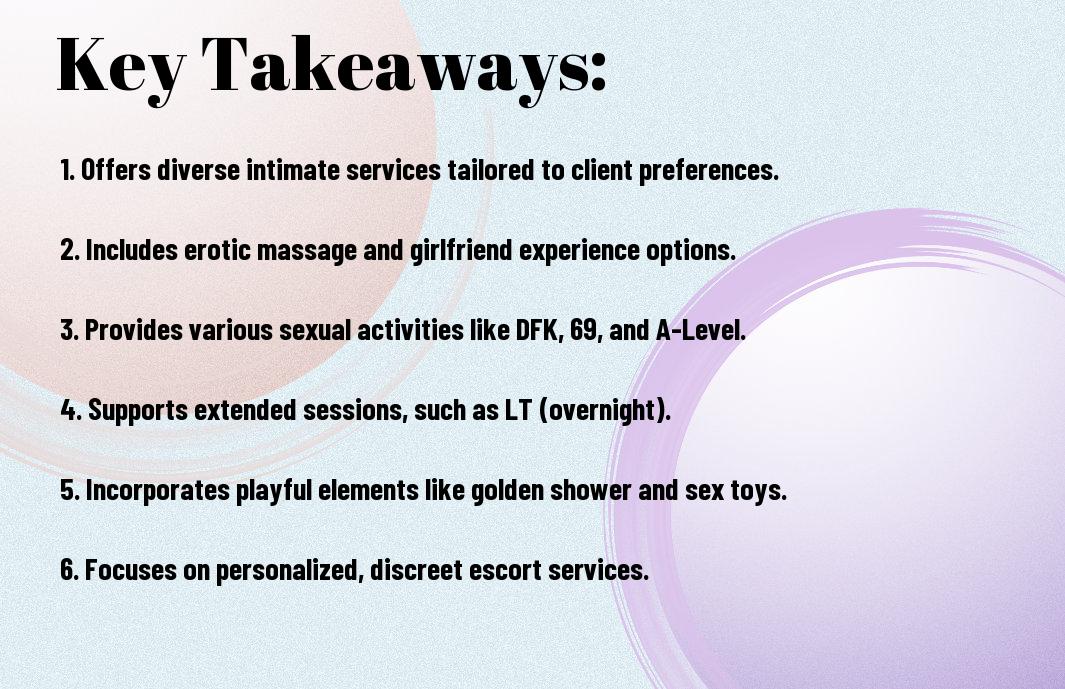 Key Takeaways:

1. Offers diverse intimate services tailored to client preferences.

2. Includes erotic massage and girlfriend experience options.

3. Provides various sexual activities like DFK, 69, and A-Level.

4. Supports extended sessions, such as LT (overnight).

5. Incorporates playful elements like golden shower and sex toys.

6. Focuses on personalized, discreet escort services.